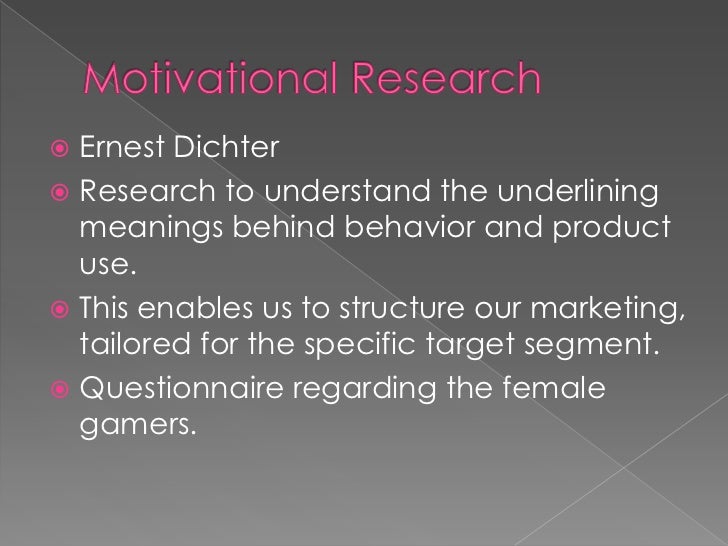 Motivational Research

Ernest Dichter

Research to understand the underlining meanings behind behavior and product use.

This enables us to structure our marketing, tailored for the specific target segment.

Questionnaire regarding the female gamers.